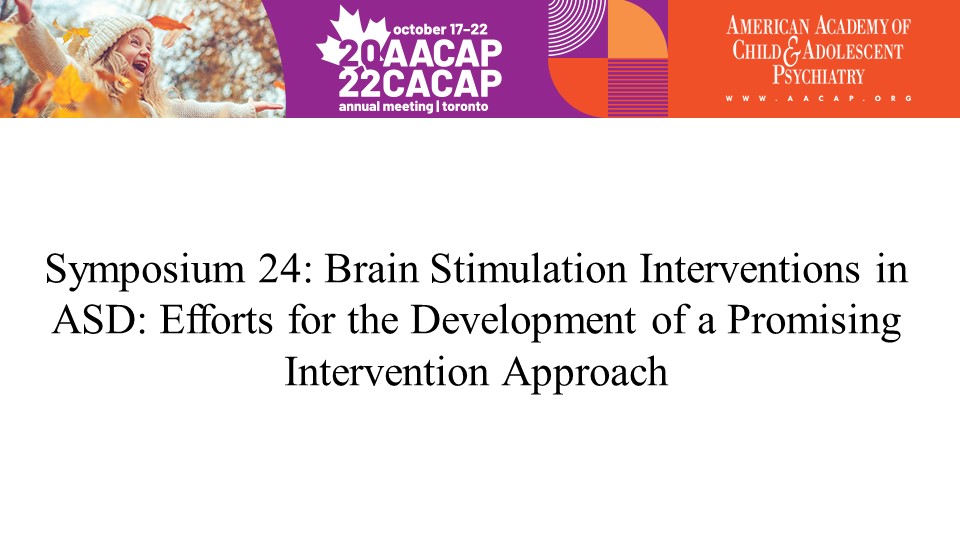 october 17–22
20 AACAP
22 CACAP
annual meeting | toronto

AMERICAN ACADEMY OF CHILD & ADOLESCENT PSYCHIATRY
WWW.AACAP.ORG

Symposium 24: Brain Stimulation Interventions in ASD: Efforts for the Development of a Promising Intervention Approach